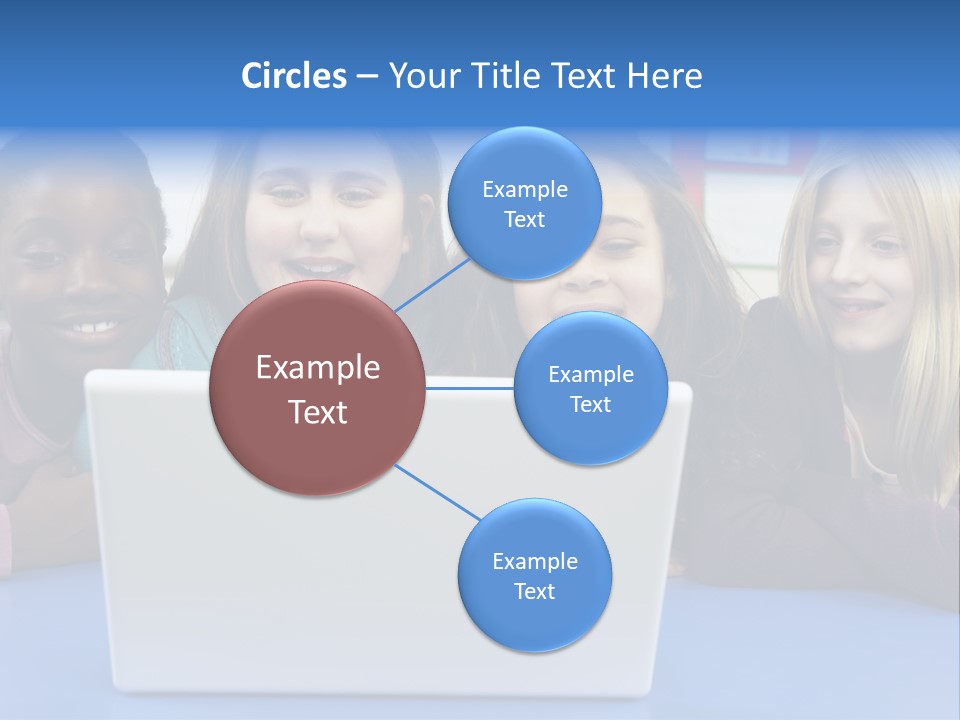 Circles – Your Title Text Here

Example Text

Example Text

Example Text

Example Text